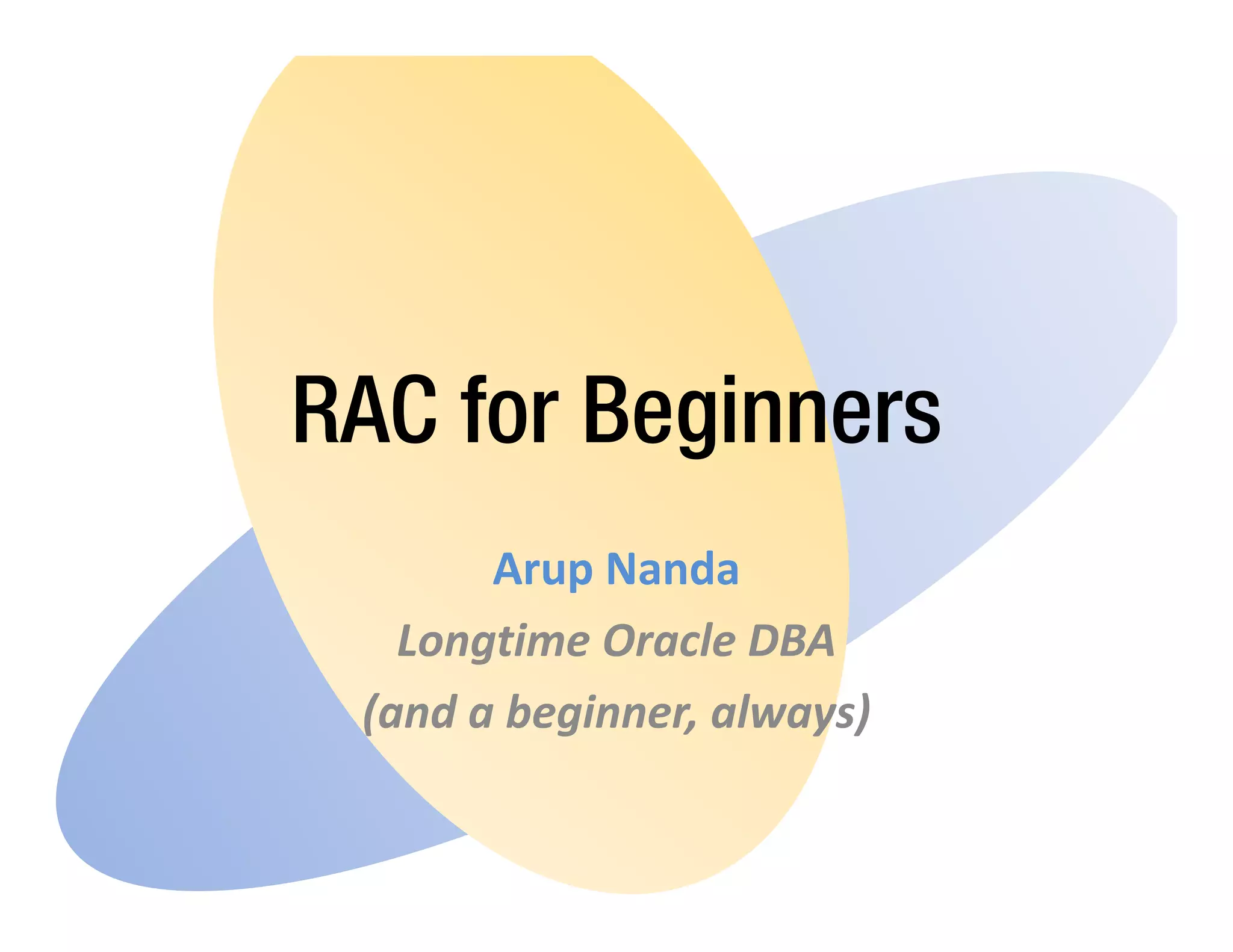 RAC for Beginners

Arup Nanda

Longtime Oracle DBA

(and a beginner, always)